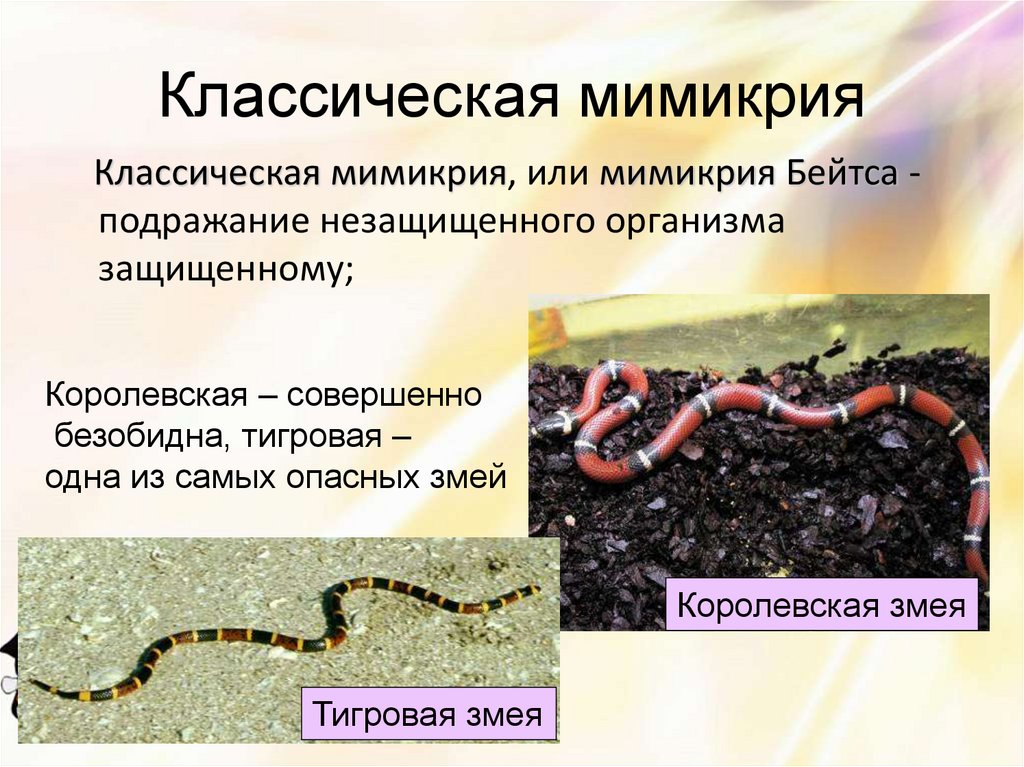 Классическая мимикрия

Классическая мимикрия, или мимикрия Бейтса - подражание незащищенного организма защищенному;

Королевская – совершенно безобидна, тигровая – одна из самых опасных змей

Королевская змея

Тигровая змея